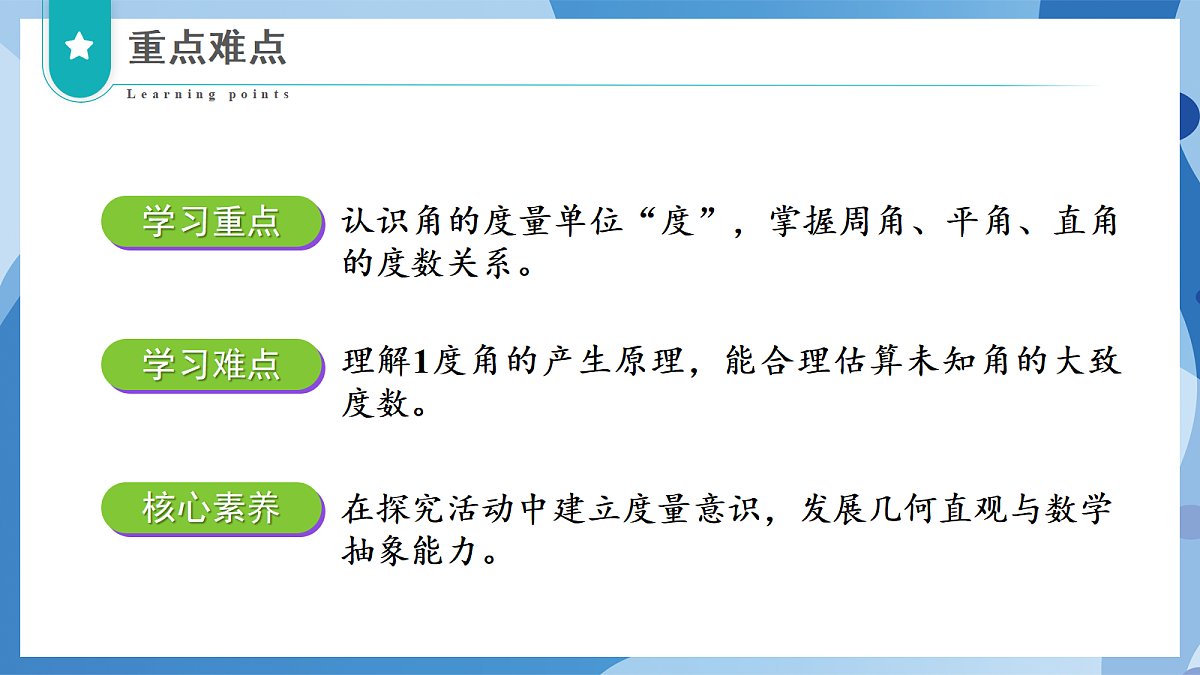 重点难点
Learning points

学习重点

认识角的度量单位“度”，掌握周角、平角、直角的度数关系。

学习难点

理解1度角的产生原理，能合理估算未知角的大致度数。

核心素养

在探究活动中建立度量意识，发展几何直观与数学抽象能力。